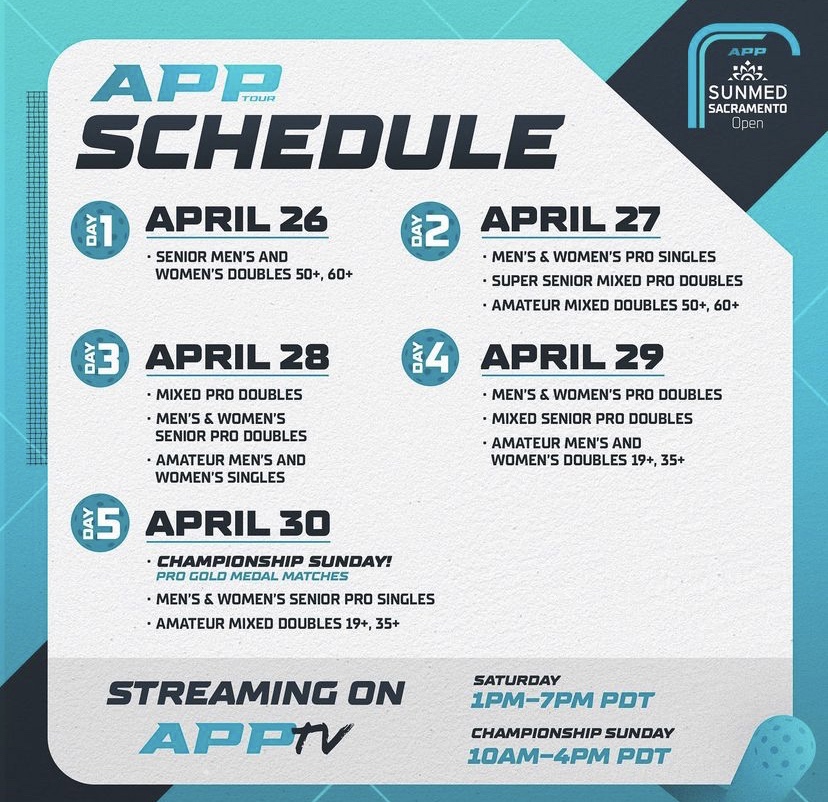 APP TOUR
SCHEDULE

APP
SUNMED
SACRAMENTO
Open

DAY 1 APRIL 26
· SENIOR MEN'S AND WOMEN'S DOUBLES 50+, 60+

DAY 2 APRIL 27
· MEN'S & WOMEN'S PRO SINGLES
· SUPER SENIOR MIXED PRO DOUBLES
· AMATEUR MIXED DOUBLES 50+, 60+

DAY 3 APRIL 28
· MIXED PRO DOUBLES
· MEN'S & WOMEN'S SENIOR PRO DOUBLES
· AMATEUR MEN'S AND WOMEN'S SINGLES

DAY 4 APRIL 29
· MEN'S & WOMEN'S PRO DOUBLES
· MIXED SENIOR PRO DOUBLES
· AMATEUR MEN'S AND WOMEN'S DOUBLES 19+, 35+

DAY 5 APRIL 30
· CHAMPIONSHIP SUNDAY!
PRO GOLD MEDAL MATCHES
· MEN'S & WOMEN'S SENIOR PRO SINGLES
· AMATEUR MIXED DOUBLES 19+, 35+

STREAMING ON
APPTV

SATURDAY
1PM–7PM PDT
CHAMPIONSHIP SUNDAY
10AM–4PM PDT